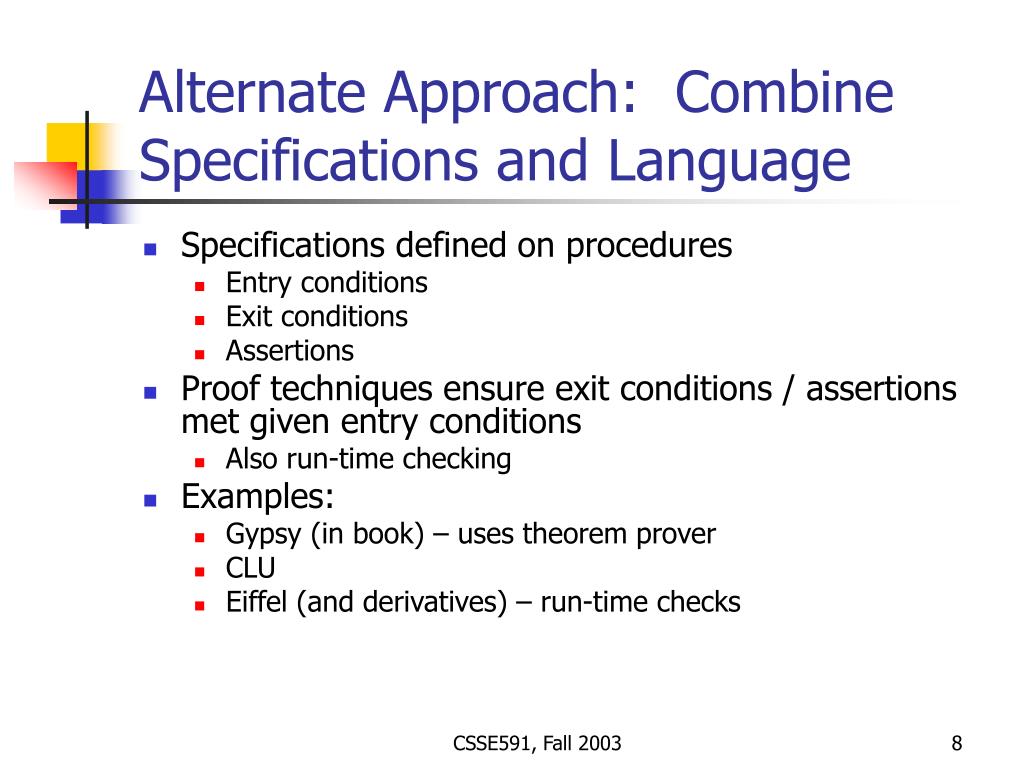 Alternate Approach:  Combine Specifications and Language

- Specifications defined on procedures
  - Entry conditions
  - Exit conditions
  - Assertions
- Proof techniques ensure exit conditions / assertions met given entry conditions
  - Also run-time checking
- Examples:
  - Gypsy (in book) – uses theorem prover
  - CLU
  - Eiffel (and derivatives) – run-time checks

CSSE591, Fall 2003

8